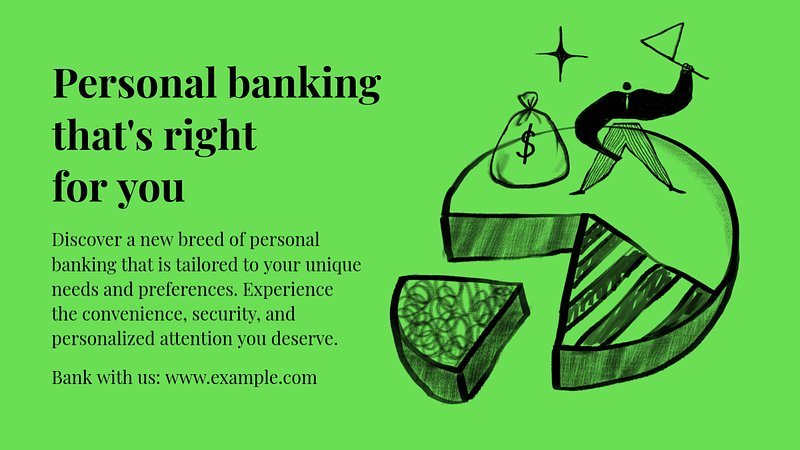 Personal banking that's right for you

Discover a new breed of personal banking that is tailored to your unique needs and preferences. Experience the convenience, security, and personalized attention you deserve.

Bank with us: www.example.com

$